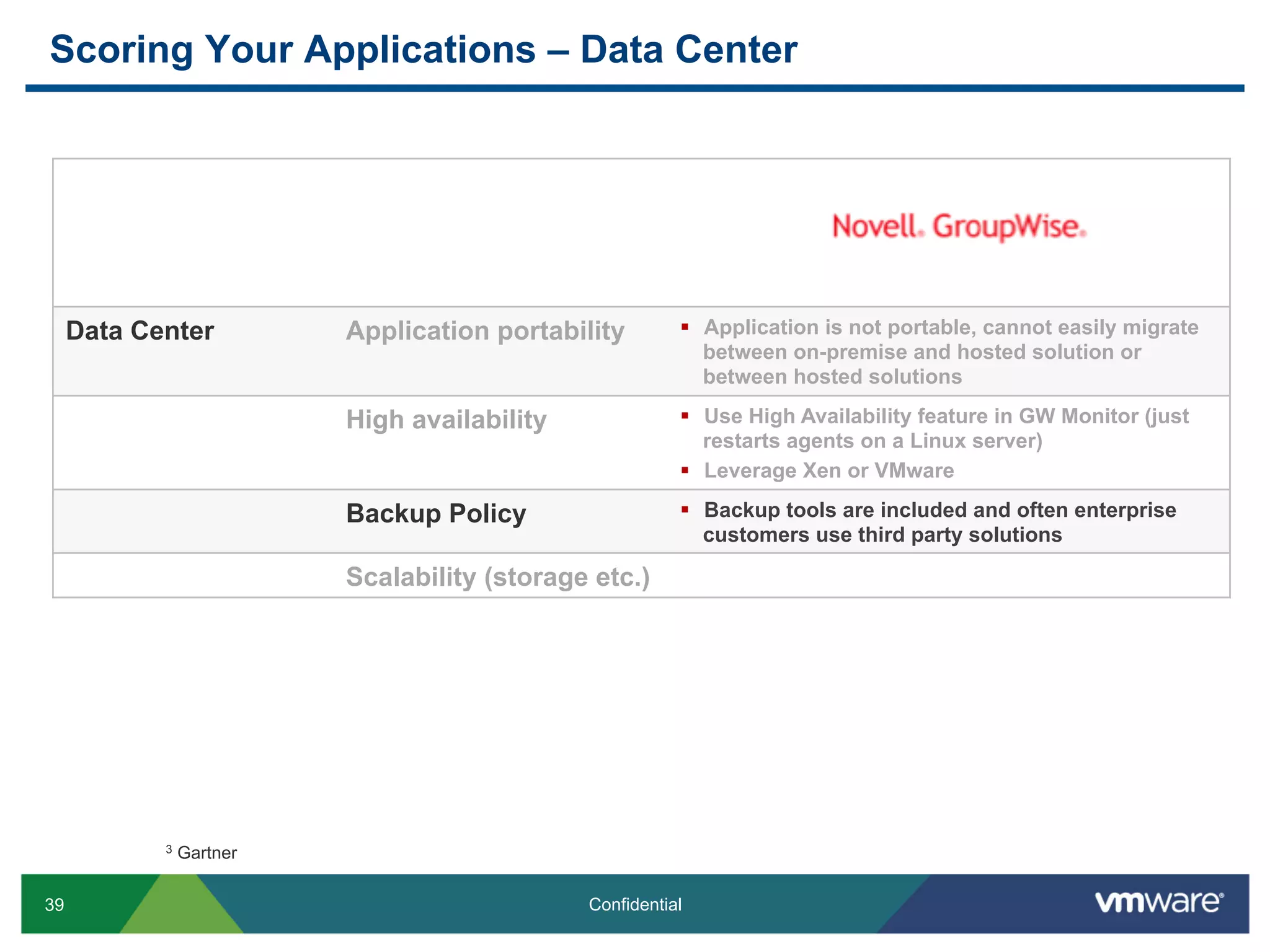 Scoring Your Applications – Data Center

| | | Novell. GroupWise. |
|---|---|---|
| Data Center | Application portability | ▪ Application is not portable, cannot easily migrate between on-premise and hosted solution or between hosted solutions |
| | High availability | ▪ Use High Availability feature in GW Monitor (just restarts agents on a Linux server) ▪ Leverage Xen or VMware |
| | Backup Policy | ▪ Backup tools are included and often enterprise customers use third party solutions |
| | Scalability (storage etc.) | |

$^3$ Gartner

39

Confidential

vmware